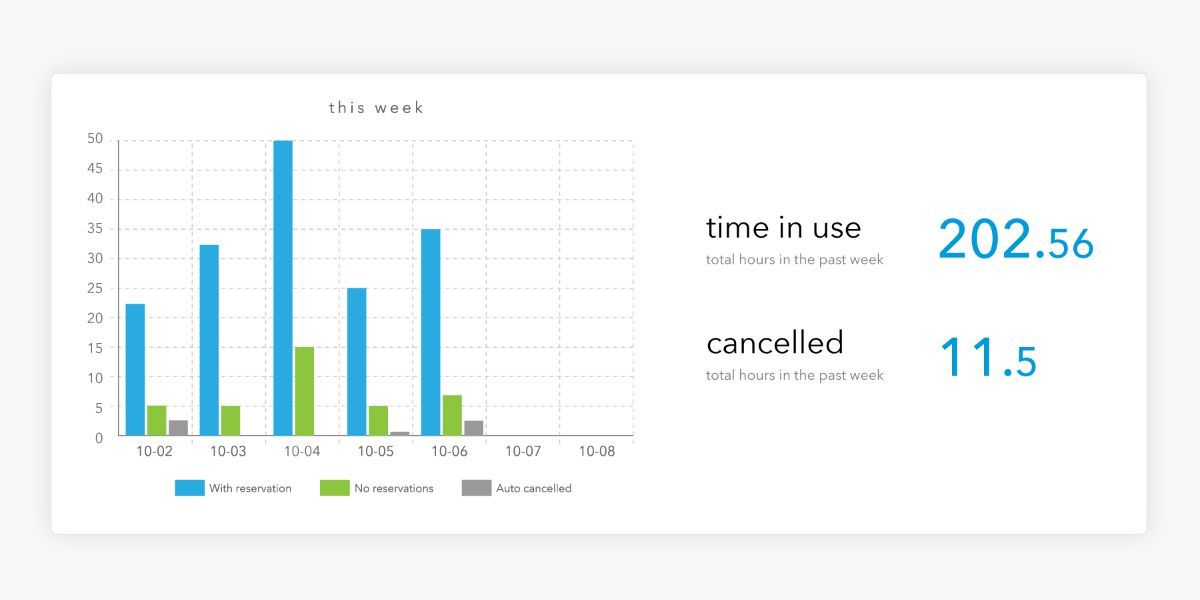 this week

50
45
40
35
30
25
20
15
10
5
0

10-02 10-03 10-04 10-05 10-06 10-07 10-08

With reservation No reservations Auto cancelled

time in use
total hours in the past week

202.56

cancelled
total hours in the past week

11.5